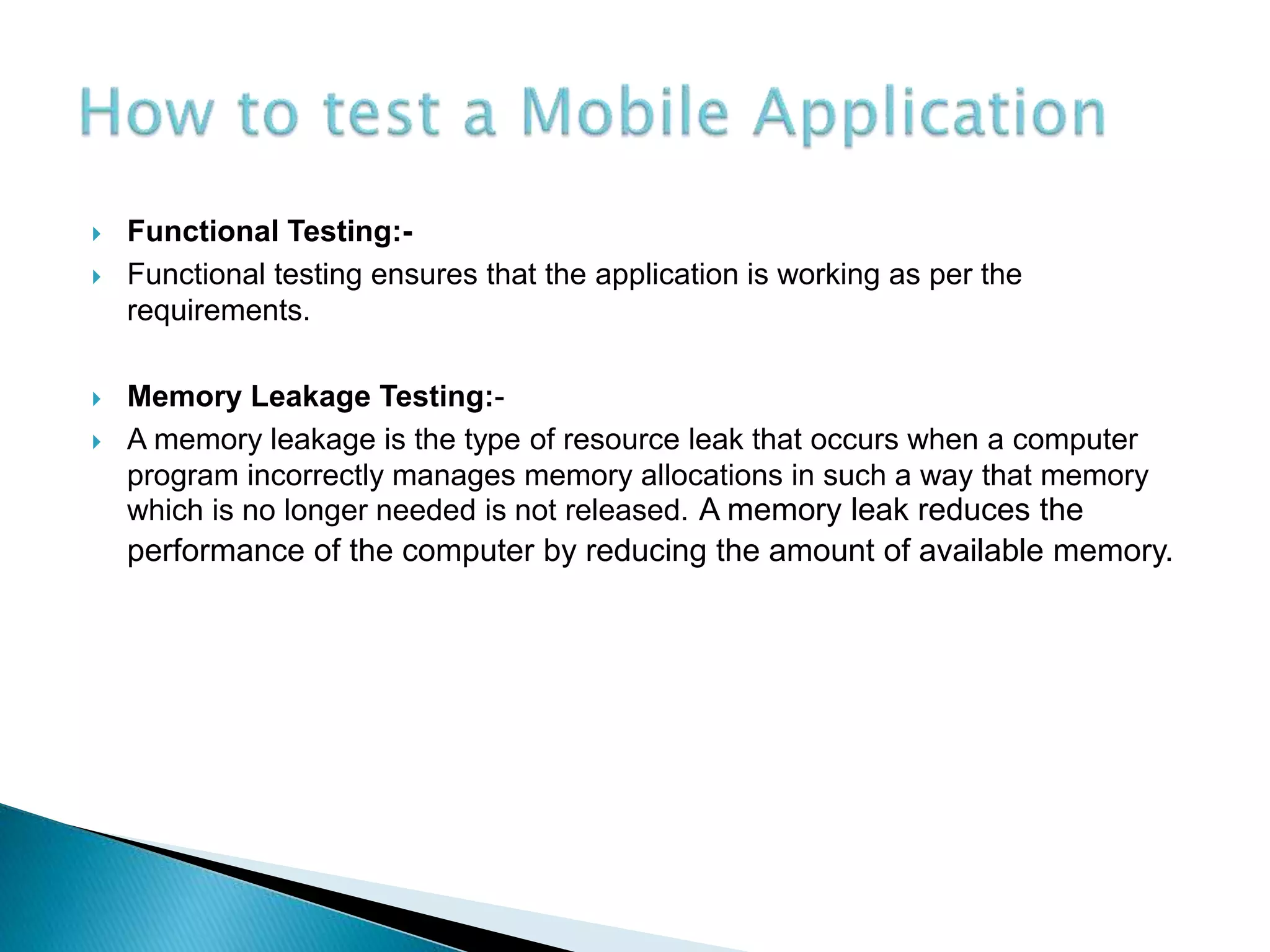 How to test a Mobile Application

Functional Testing:-

Functional testing ensures that the application is working as per the requirements.

Memory Leakage Testing:-

A memory leakage is the type of resource leak that occurs when a computer program incorrectly manages memory allocations in such a way that memory which is no longer needed is not released. A memory leak reduces the performance of the computer by reducing the amount of available memory.